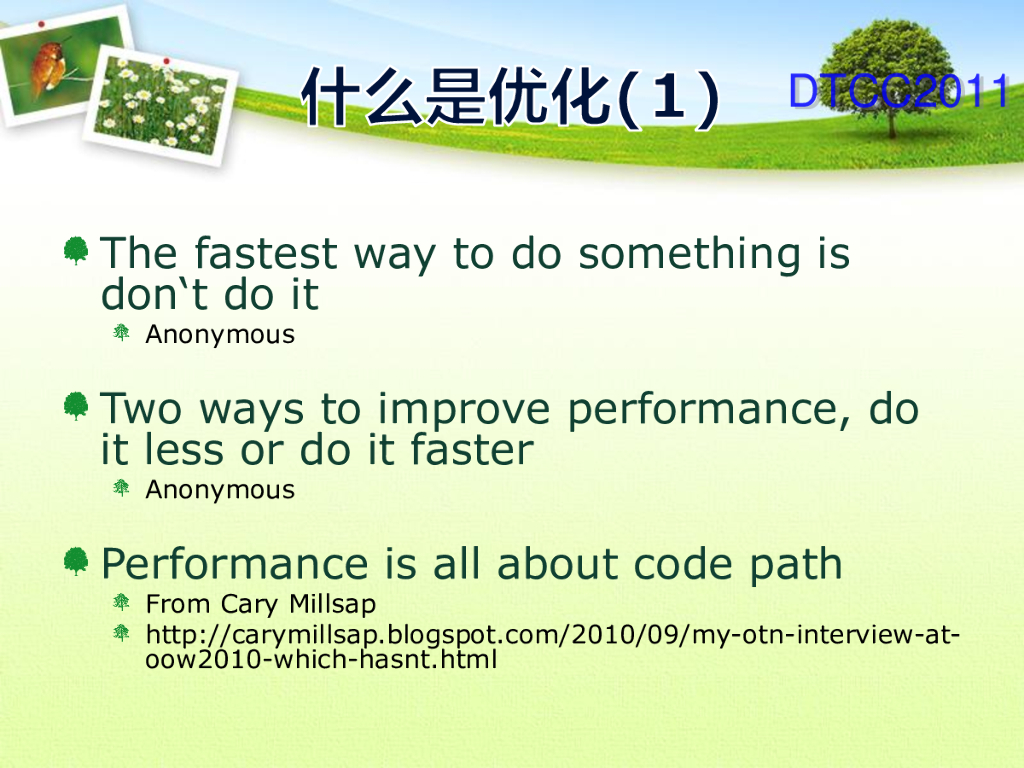 什么是优化(1)

DTCC2011

The fastest way to do something is don‘t do it

Anonymous

Two ways to improve performance, do it less or do it faster

Anonymous

Performance is all about code path

From Cary Millsap

http://carymillsap.blogspot.com/2010/09/my-otn-interview-at-oow2010-which-hasnt.html